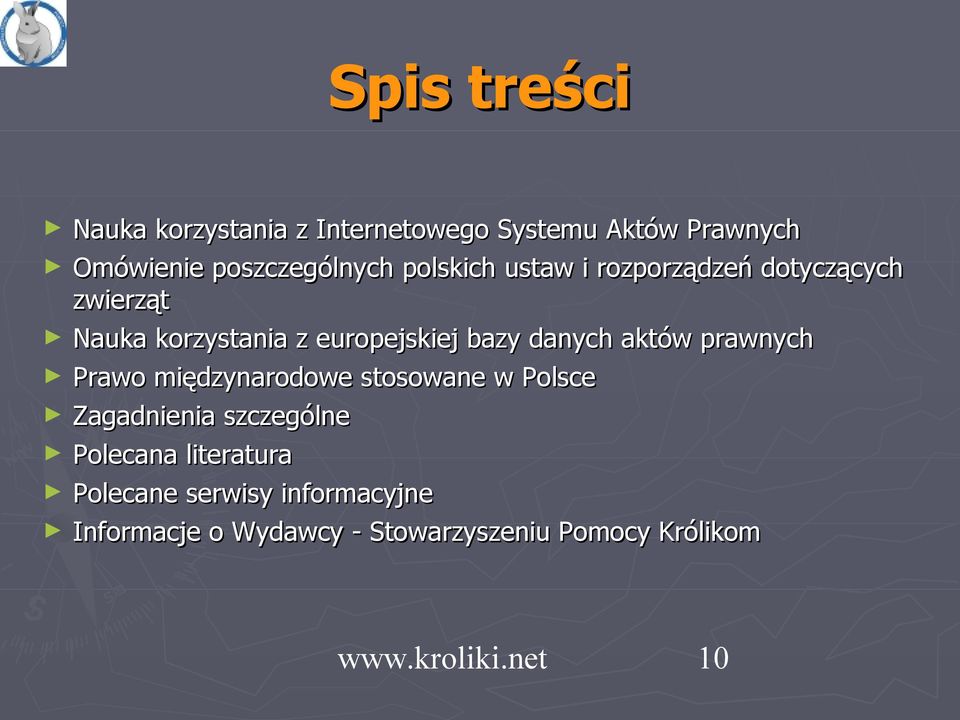 Spis treści

► Nauka korzystania z Internetowego Systemu Aktów Prawnych
► Omówienie poszczególnych polskich ustaw i rozporządzeń dotyczących zwierząt
► Nauka korzystania z europejskiej bazy danych aktów prawnych
► Prawo międzynarodowe stosowane w Polsce
► Zagadnienia szczególne
► Polecana literatura
► Polecane serwisy informacyjne
► Informacje o Wydawcy - Stowarzyszeniu Pomocy Królikom

www.kroliki.net 10